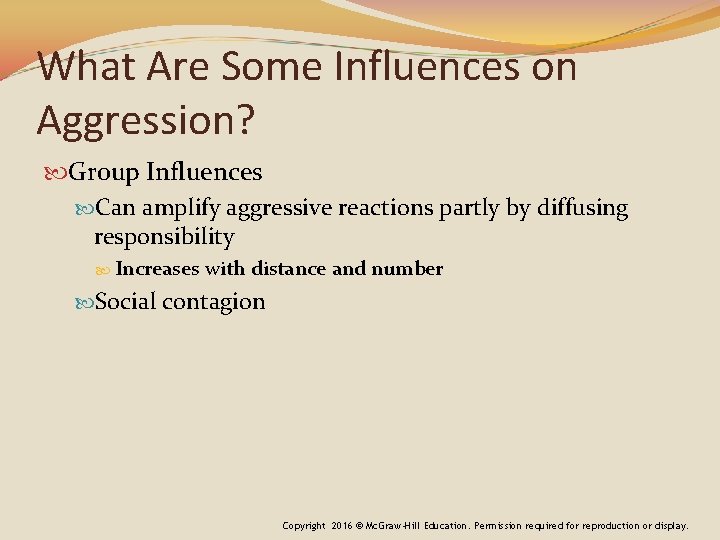 What Are Some Influences on Aggression?

Group Influences

Can amplify aggressive reactions partly by diffusing responsibility

Increases with distance and number

Social contagion

Copyright 2016 © McGraw-Hill Education. Permission required for reproduction or display.